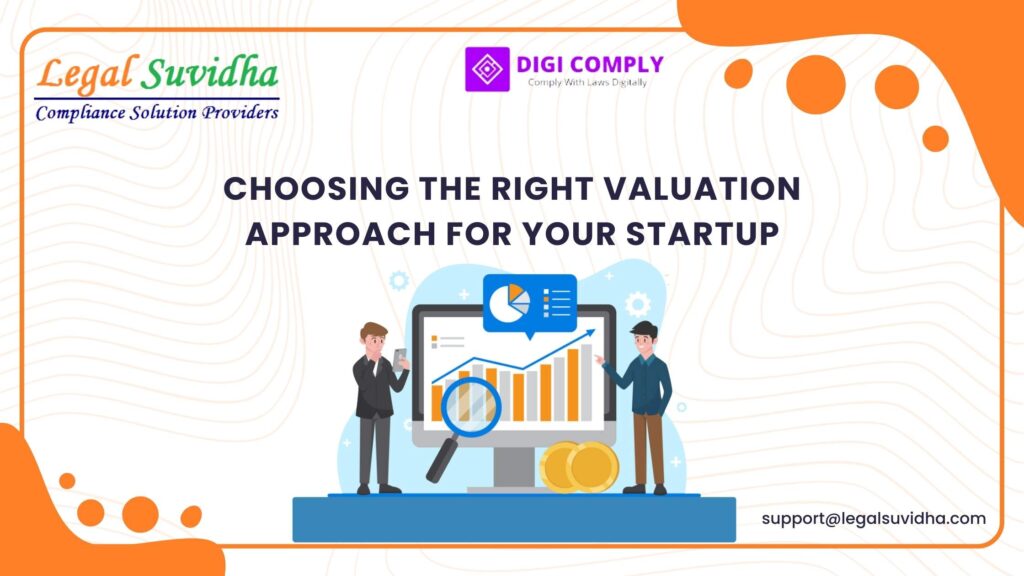 Legal Suvidha
Compliance Solution Providers

DIGI COMPLY
Comply With Laws Digitally

CHOOSING THE RIGHT VALUATION APPROACH FOR YOUR STARTUP

support@legalsuvidha.com